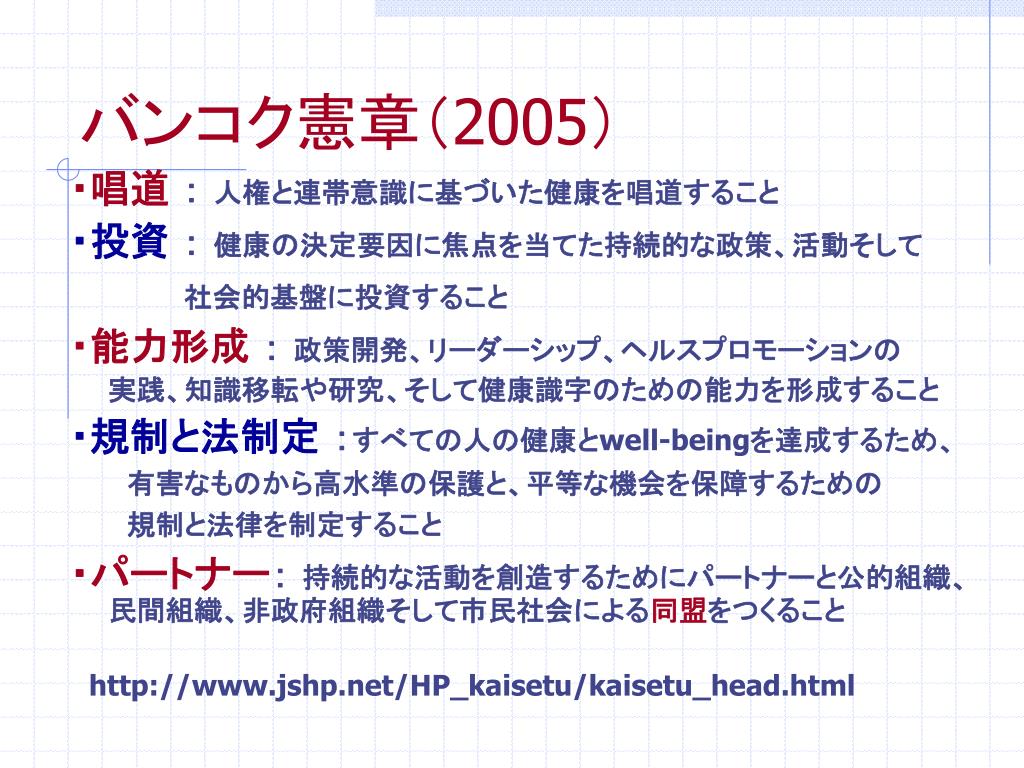 バンコク憲章(2005)

・唱道 ： 人権と連帯意識に基づいた健康を唱道すること

・投資 ： 健康の決定要因に焦点を当てた持続的な政策、活動そして社会的基盤に投資すること

・能力形成 ： 政策開発、リーダーシップ、ヘルスプロモーションの実践、知識移転や研究、そして健康識字のための能力を形成すること

・規制と法制定 ：すべての人の健康とwell-beingを達成するため、有害なものから高水準の保護と、平等な機会を保障するための規制と法律を制定すること

・パートナー： 持続的な活動を創造するためにパートナーと公的組織、民間組織、非政府組織そして市民社会による同盟をつくること

http://www.jshp.net/HP_kaisetu/kaisetu_head.html